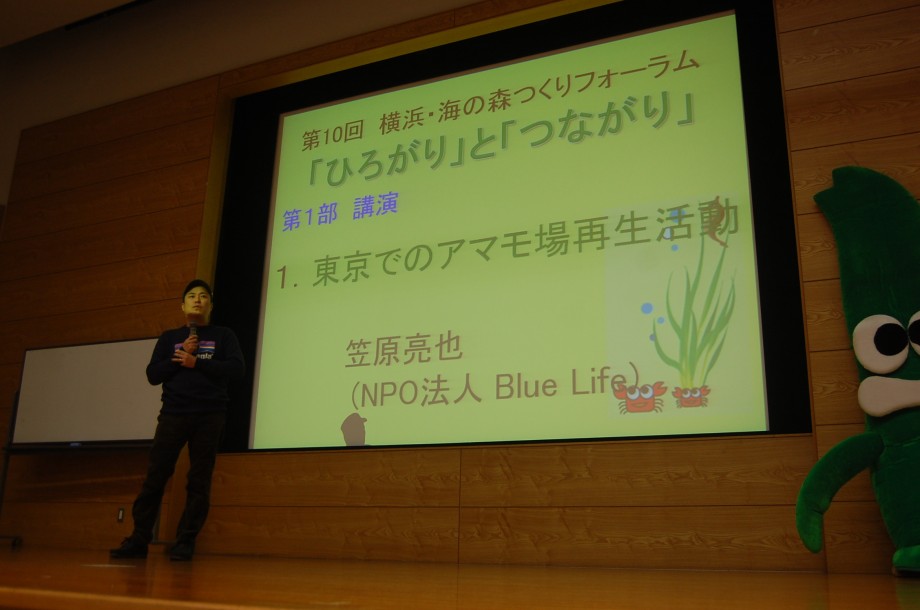 第10回 横浜・海の森つくりフォーラム
「ひろがり」と「つながり」

第1部 講演

1. 東京でのアマモ場再生活動

笠原亮也
(NPO法人 Blue Life)